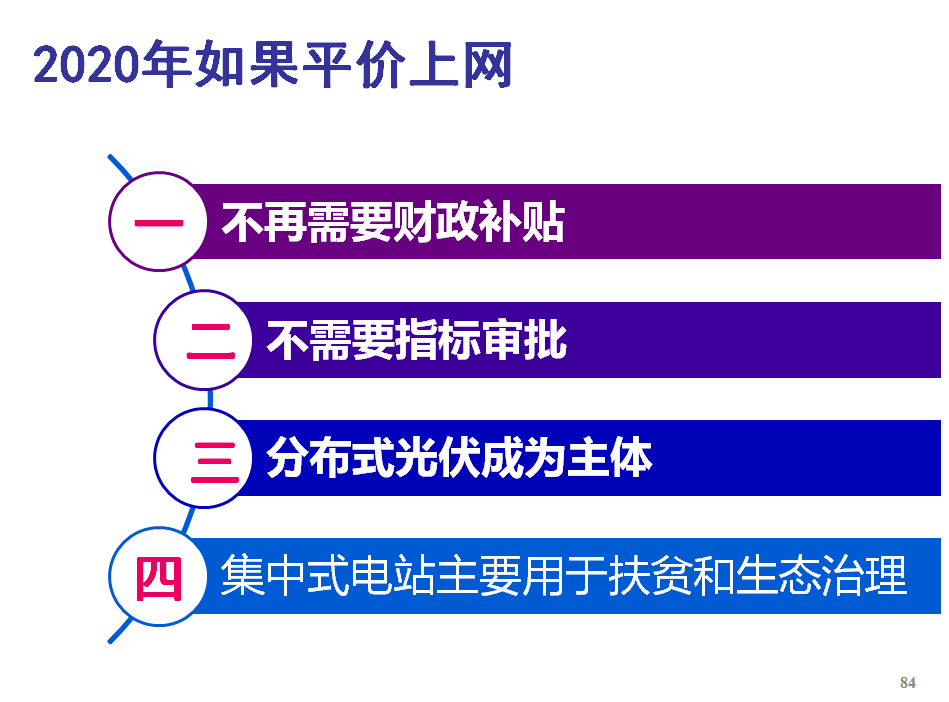 2020年如果平价上网

一 不再需要财政补贴

二 不需要指标审批

三 分布式光伏成为主体

四 集中式电站主要用于扶贫和生态治理

84